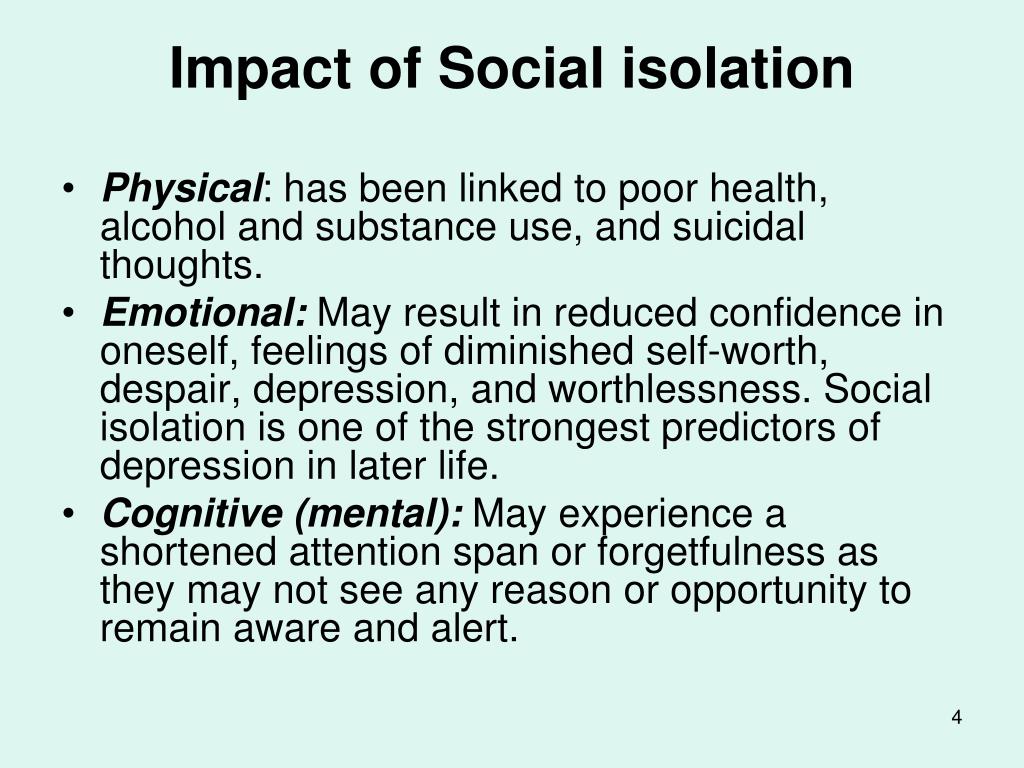 Impact of Social isolation

• Physical: has been linked to poor health, alcohol and substance use, and suicidal thoughts.

• Emotional: May result in reduced confidence in oneself, feelings of diminished self-worth, despair, depression, and worthlessness. Social isolation is one of the strongest predictors of depression in later life.

• Cognitive (mental): May experience a shortened attention span or forgetfulness as they may not see any reason or opportunity to remain aware and alert.

4